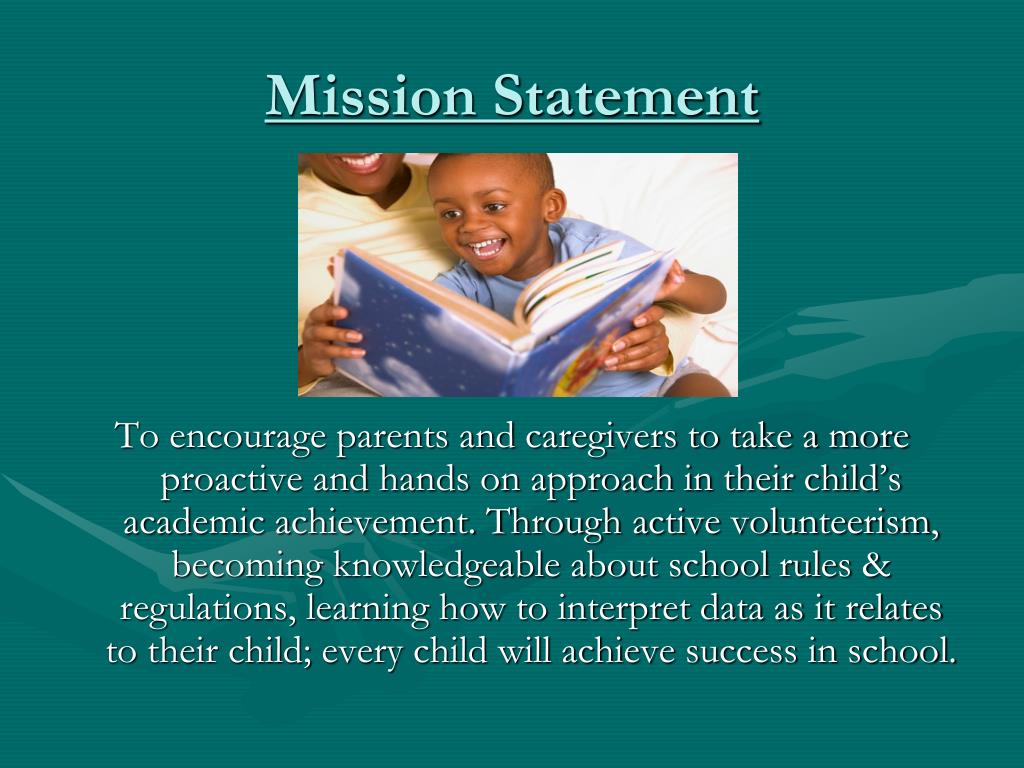 Mission Statement

To encourage parents and caregivers to take a more proactive and hands on approach in their child’s academic achievement. Through active volunteerism, becoming knowledgeable about school rules & regulations, learning how to interpret data as it relates to their child; every child will achieve success in school.